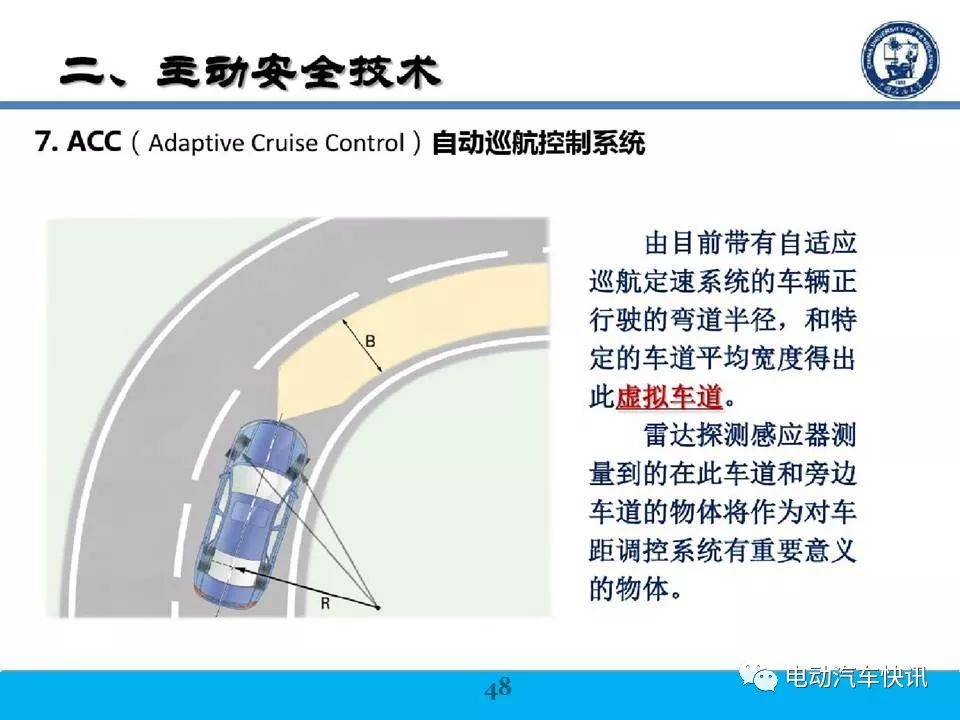 二、主动安全技术

7. ACC（Adaptive Cruise Control）自动巡航控制系统

B

R

由目前带有自适应巡航定速系统的车辆正行驶的弯道半径，和特定的车道平均宽度得出此虚拟车道。

雷达探测感应器测量到的在此车道和旁边车道的物体将作为对车距调控系统有重要意义的物体。

48

电动汽车快讯